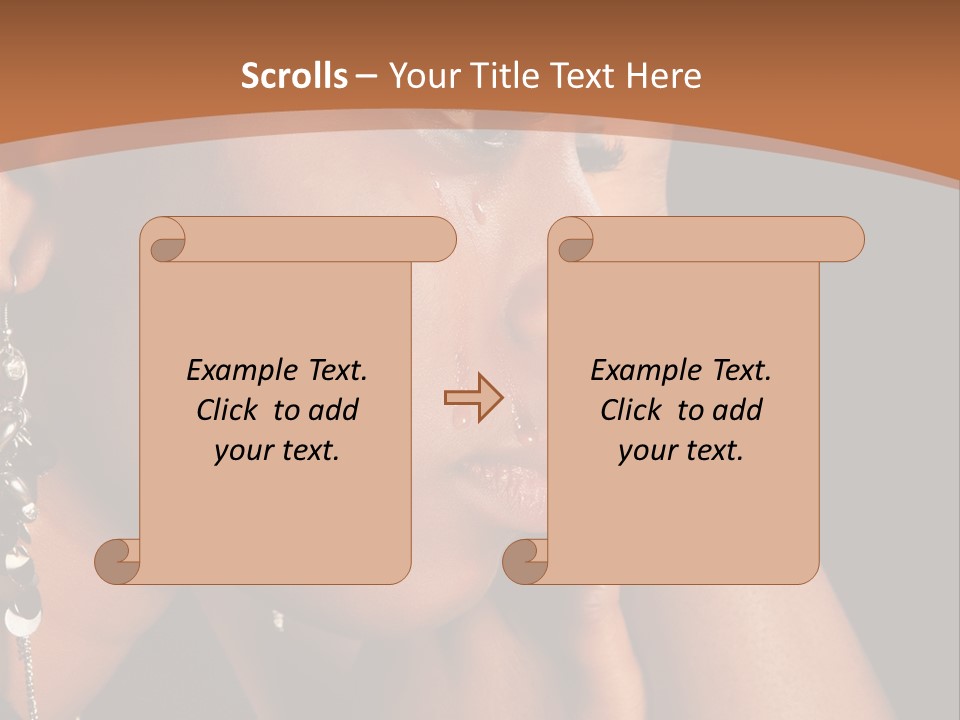 Scrolls – Your Title Text Here

Example Text. Click to add your text.

Example Text. Click to add your text.